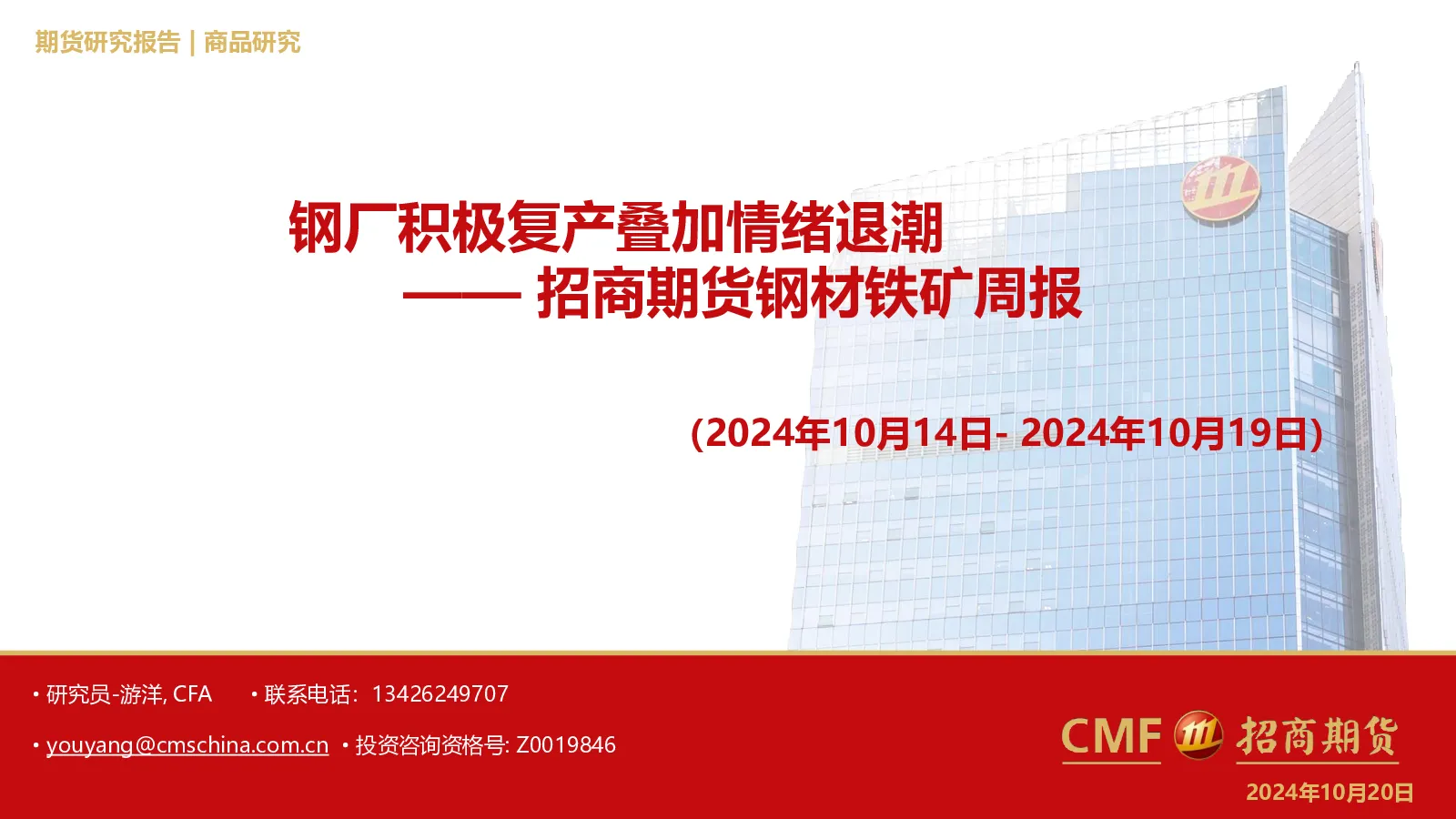 期货研究报告 | 商品研究

钢厂积极复产叠加情绪退潮
—— 招商期货钢材铁矿周报

(2024年10月14日- 2024年10月19日)

• 研究员-游洋, CFA • 联系电话：13426249707

• youyang@cmschina.com.cn • 投资咨询资格号: Z0019846

CMF 招商期货

2024年10月20日